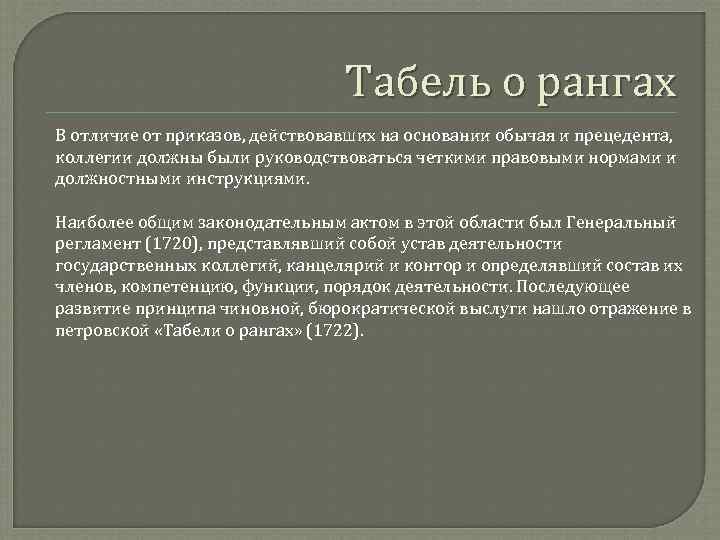 Табель о рангах

В отличие от приказов, действовавших на основании обычая и прецедента, коллегии должны были руководствоваться четкими правовыми нормами и должностными инструкциями.

Наиболее общим законодательным актом в этой области был Генеральный регламент (1720), представлявший собой устав деятельности государственных коллегий, канцелярий и контор и определявший состав их членов, компетенцию, функции, порядок деятельности. Последующее развитие принципа чиновной, бюрократической выслуги нашло отражение в петровской «Табели о рангах» (1722).